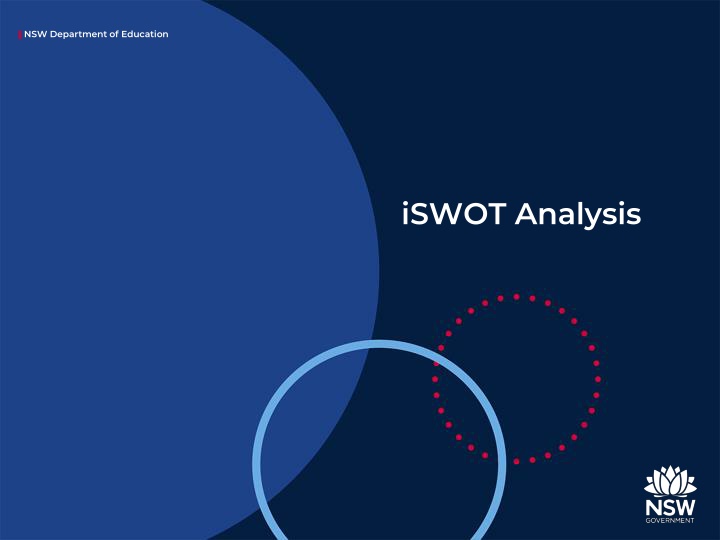 NSW Department of Education

iSWOT Analysis

NSW
GOVERNMENT